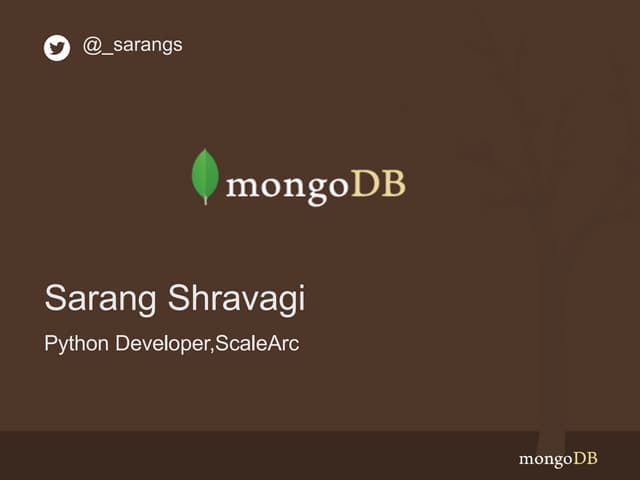 @_sarangs

mongoDB

Sarang Shravagi

Python Developer,ScaleArc

mongoDB